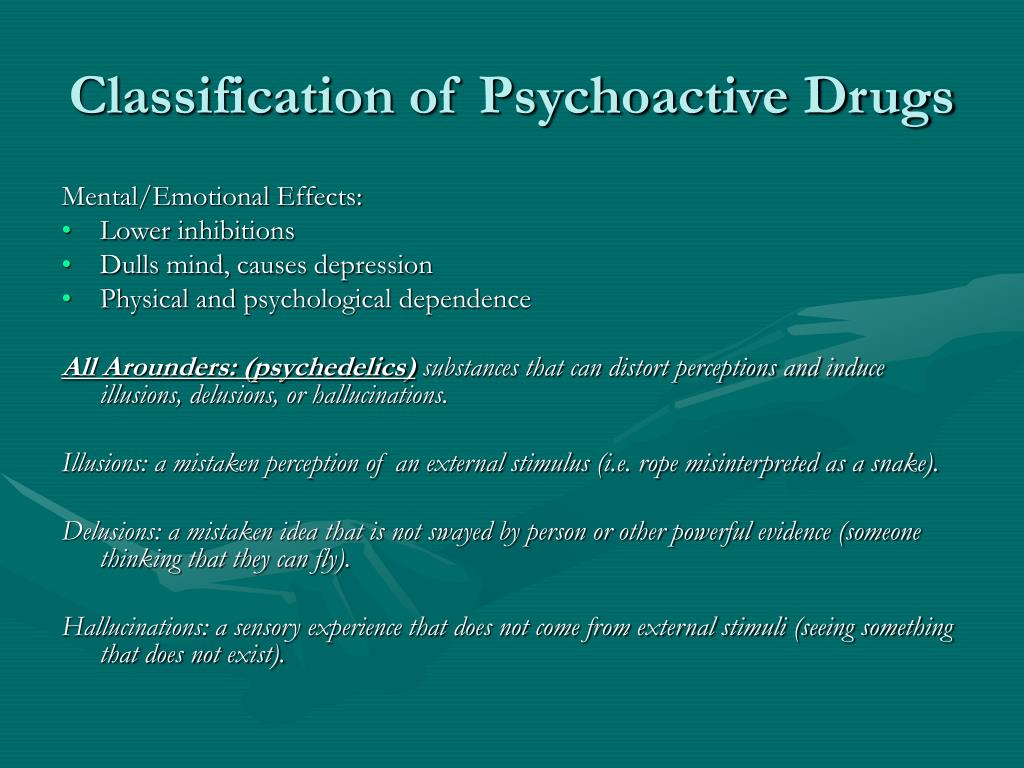 Classification of Psychoactive Drugs

Mental/Emotional Effects:
• Lower inhibitions
• Dulls mind, causes depression
• Physical and psychological dependence

All Arounders: (psychedelics) substances that can distort perceptions and induce illusions, delusions, or hallucinations.

Illusions: a mistaken perception of an external stimulus (i.e. rope misinterpreted as a snake).

Delusions: a mistaken idea that is not swayed by person or other powerful evidence (someone thinking that they can fly).

Hallucinations: a sensory experience that does not come from external stimuli (seeing something that does not exist).